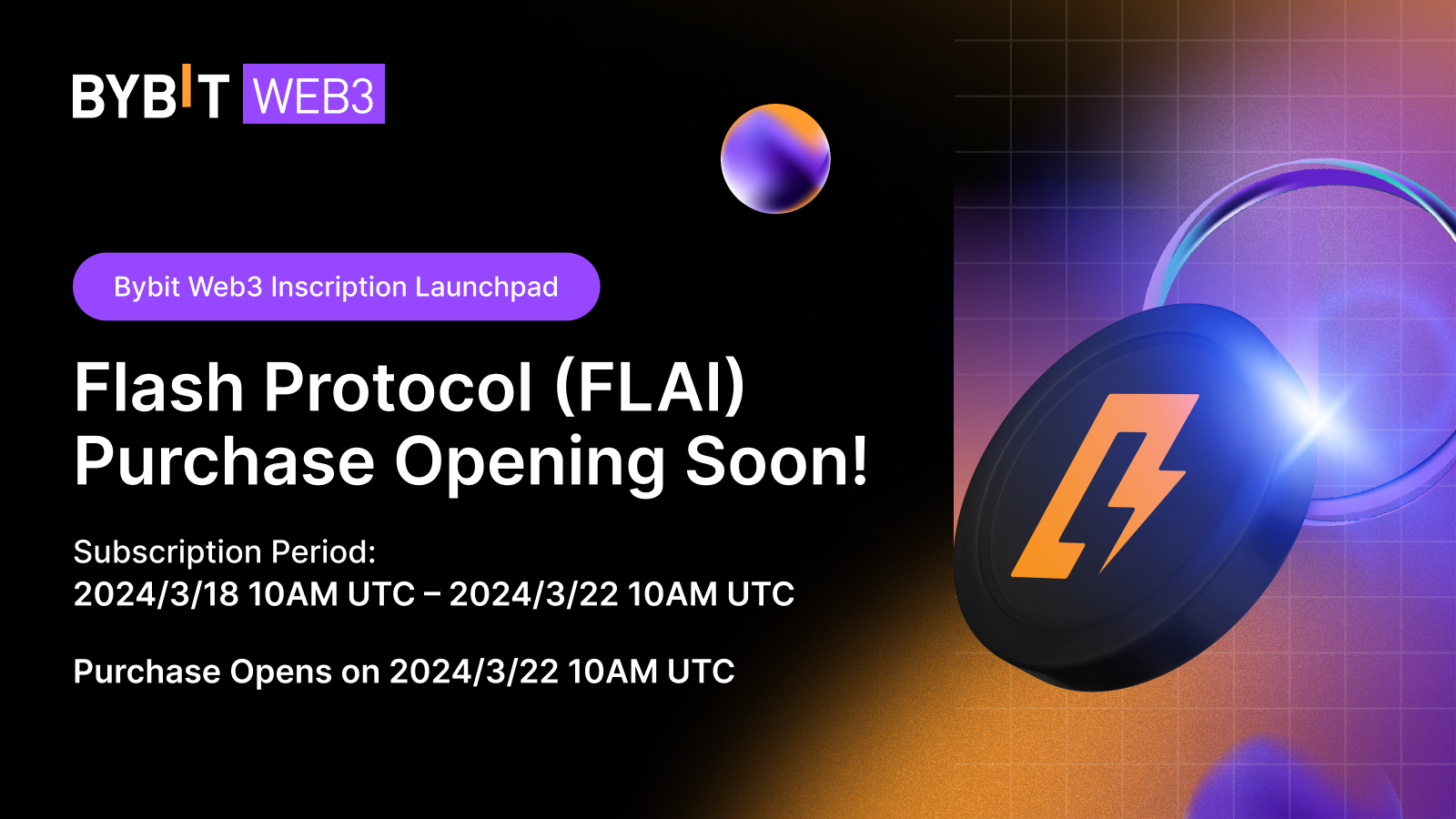 BYBIT WEB3

Bybit Web3 Inscription Launchpad

Flash Protocol (FLAI) Purchase Opening Soon!

Subscription Period:
2024/3/18 10AM UTC – 2024/3/22 10AM UTC

Purchase Opens on 2024/3/22 10AM UTC